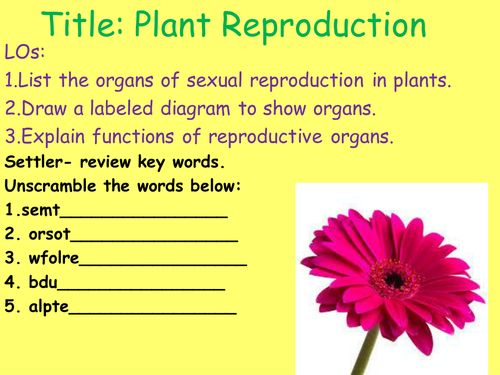 Title: Plant Reproduction

LOs:
1.List the organs of sexual reproduction in plants.
2.Draw a labeled diagram to show organs.
3.Explain functions of reproductive organs.

Settler- review key words.
Unscramble the words below:
1.semt_________________
2. orsot_________________
3. wfolre_________________
4. bdu_________________
5. alpte_________________